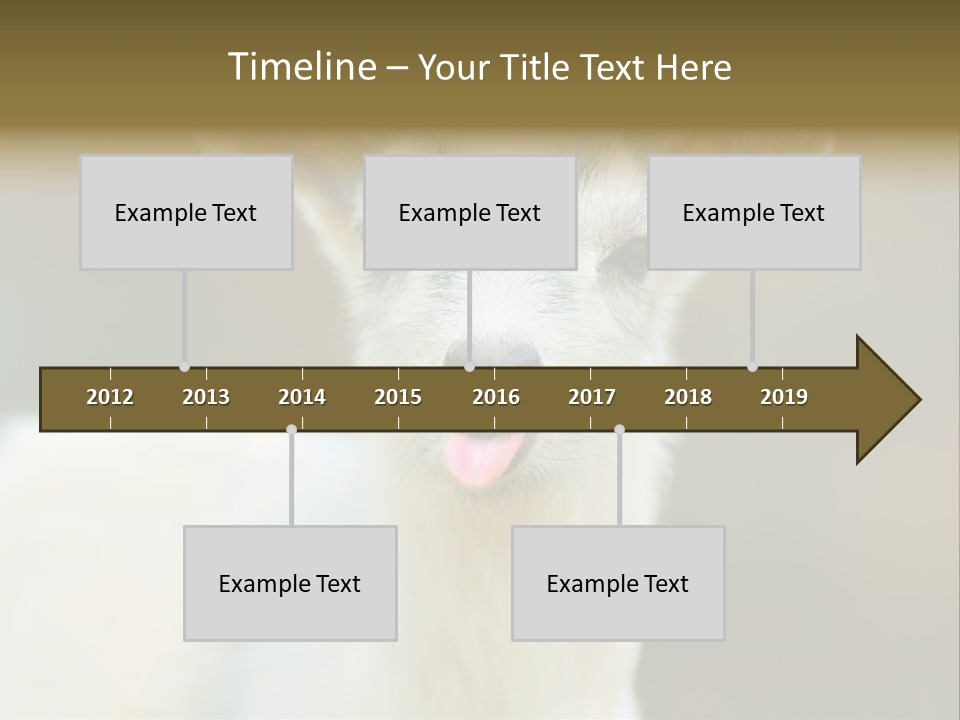 Timeline – Your Title Text Here

Example Text

Example Text

Example Text

2012 2013 2014 2015 2016 2017 2018 2019

Example Text

Example Text